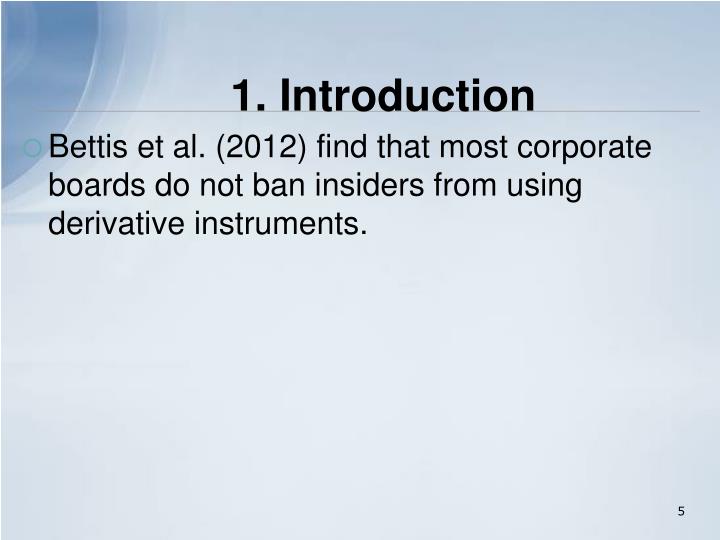 1. Introduction

Bettis et al. (2012) find that most corporate boards do not ban insiders from using derivative instruments.

5